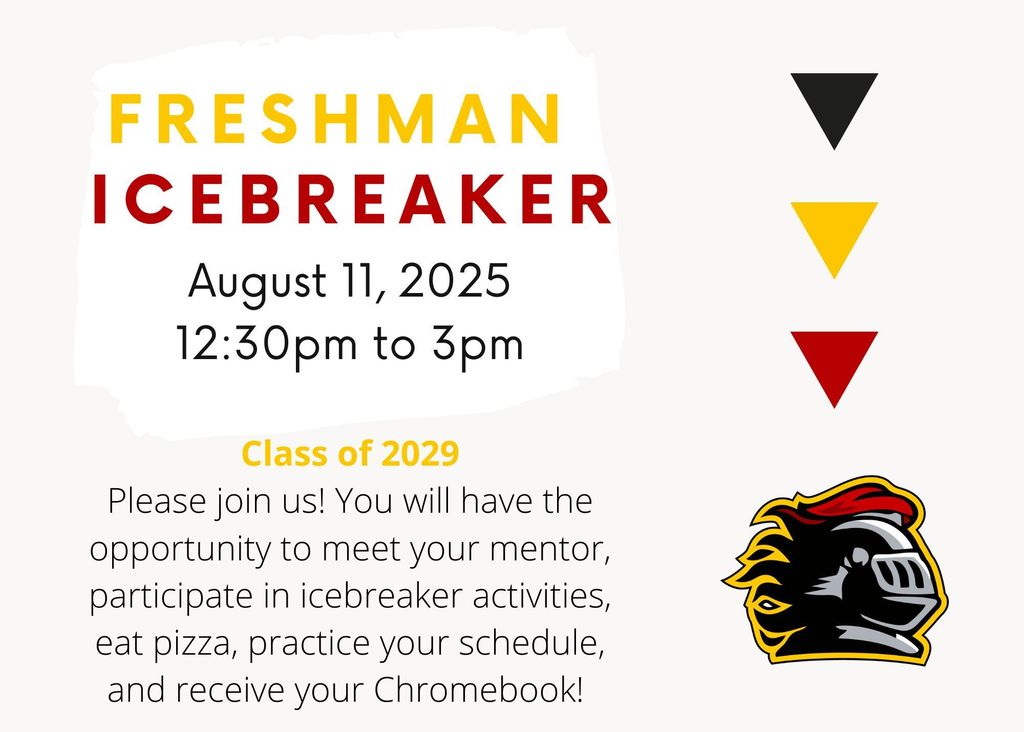 FRESHMAN
ICEBREAKER
August 11, 2025
12:30pm to 3pm

Class of 2029
Please join us! You will have the opportunity to meet your mentor, participate in icebreaker activities, eat pizza, practice your schedule, and receive your Chromebook!